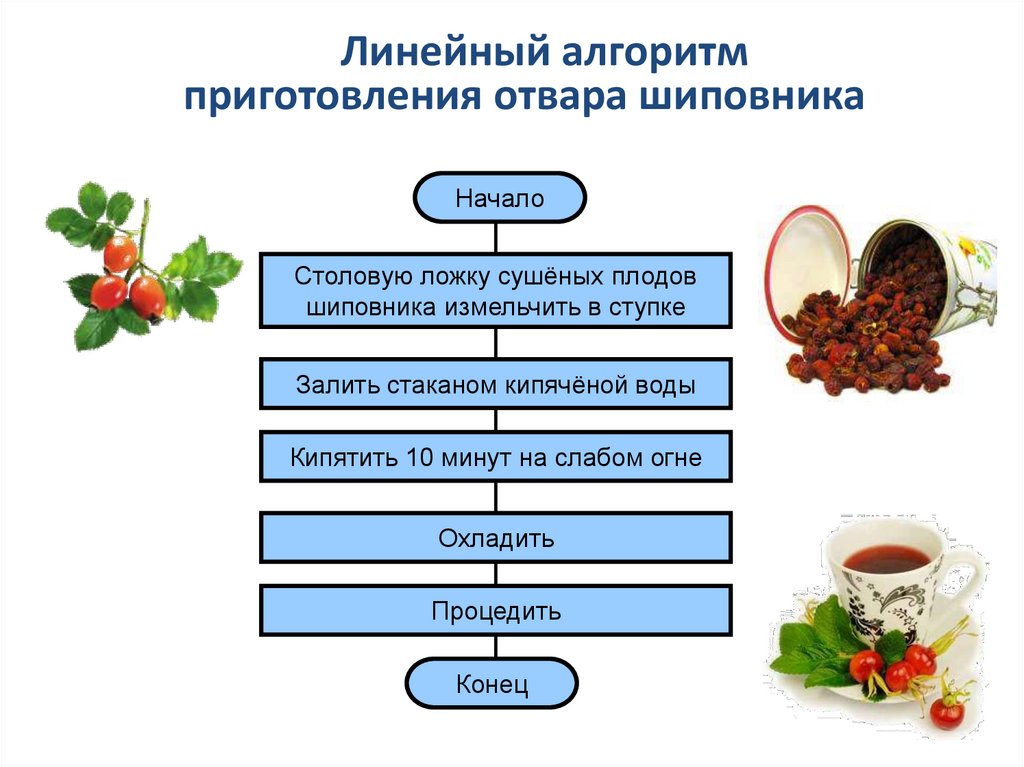 Линейный алгоритм приготовления отвара шиповника

Начало

Столовую ложку сушёных плодов шиповника измельчить в ступке

Залить стаканом кипячёной воды

Кипятить 10 минут на слабом огне

Охладить

Процедить

Конец